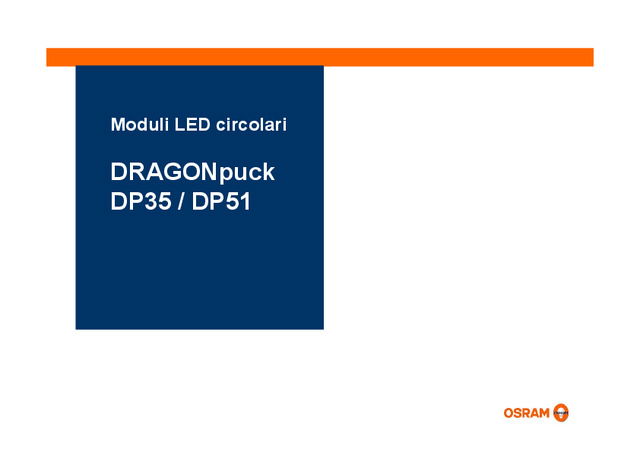 Moduli LED circolari

DRAGONpuck
DP35 / DP51

OSRAM